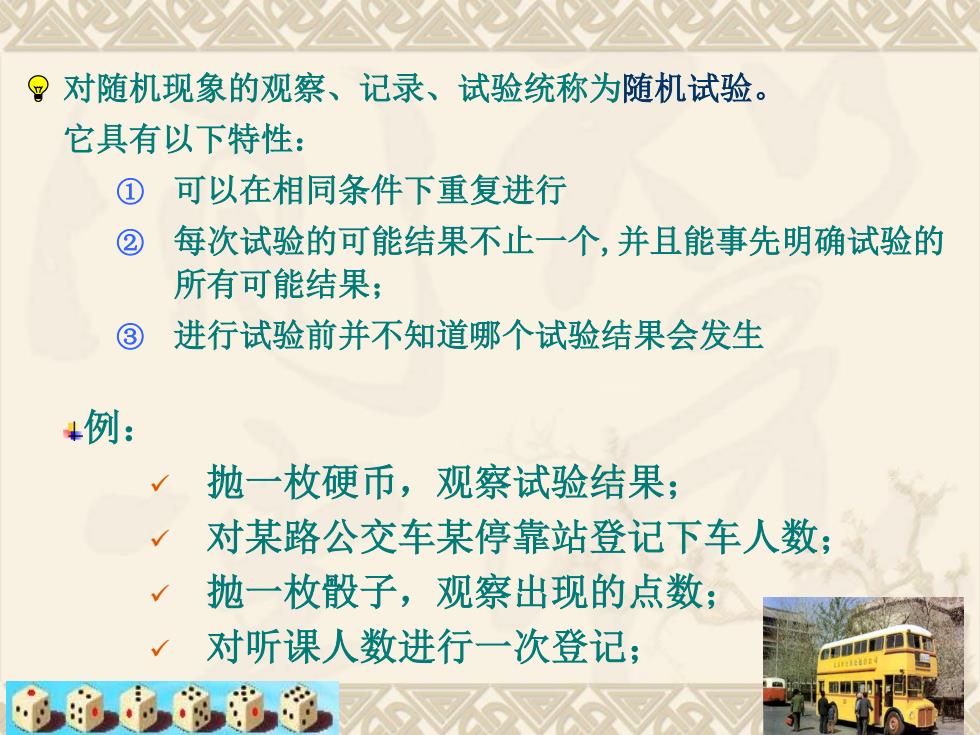 对随机现象的观察、记录、试验统称为随机试验。
它具有以下特性：

① 可以在相同条件下重复进行

② 每次试验的可能结果不止一个,并且能事先明确试验的所有可能结果；

③ 进行试验前并不知道哪个试验结果会发生

例：

✓ 抛一枚硬币，观察试验结果；

✓ 对某路公交车某停靠站登记下车人数；

✓ 抛一枚骰子，观察出现的点数；

✓ 对听课人数进行一次登记；